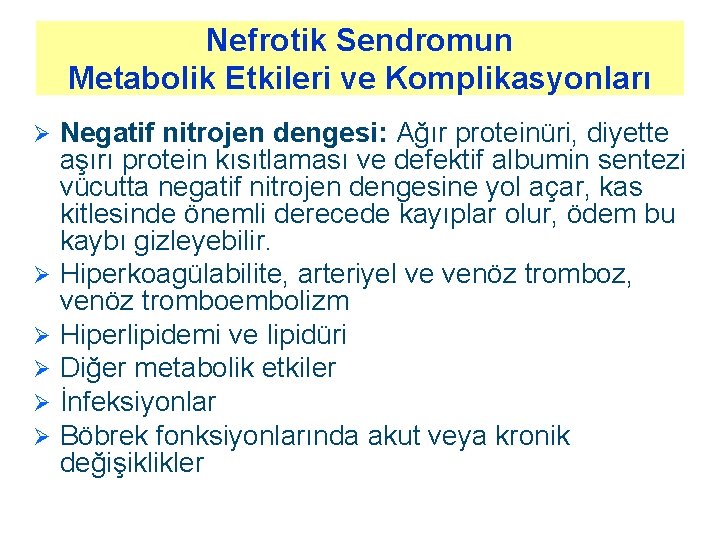 Nefrotik Sendromun
Metabolik Etkileri ve Komplikasyonları

➢ Negatif nitrojen dengesi: Ağır proteinüri, diyette aşırı protein kısıtlaması ve defektif albumin sentezi vücutta negatif nitrojen dengesine yol açar, kas kitlesinde önemli derecede kayıplar olur, ödem bu kaybı gizleyebilir.
➢ Hiperkoagülabilite, arteriyel ve venöz tromboz, venöz tromboembolizm
➢ Hiperlipidemi ve lipidüri
➢ Diğer metabolik etkiler
➢ İnfeksiyonlar
➢ Böbrek fonksiyonlarında akut veya kronik değişiklikler